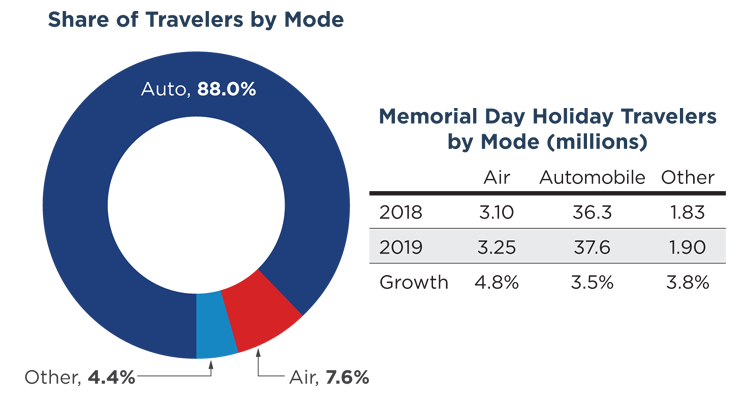 Share of Travelers by Mode

Auto, 88.0%

Other, 4.4%

Air, 7.6%

Memorial Day Holiday Travelers by Mode (millions)

| | Air | Automobile | Other |
|---|---|---|---|
| 2018 | 3.10 | 36.3 | 1.83 |
| 2019 | 3.25 | 37.6 | 1.90 |
| Growth | 4.8% | 3.5% | 3.8% |